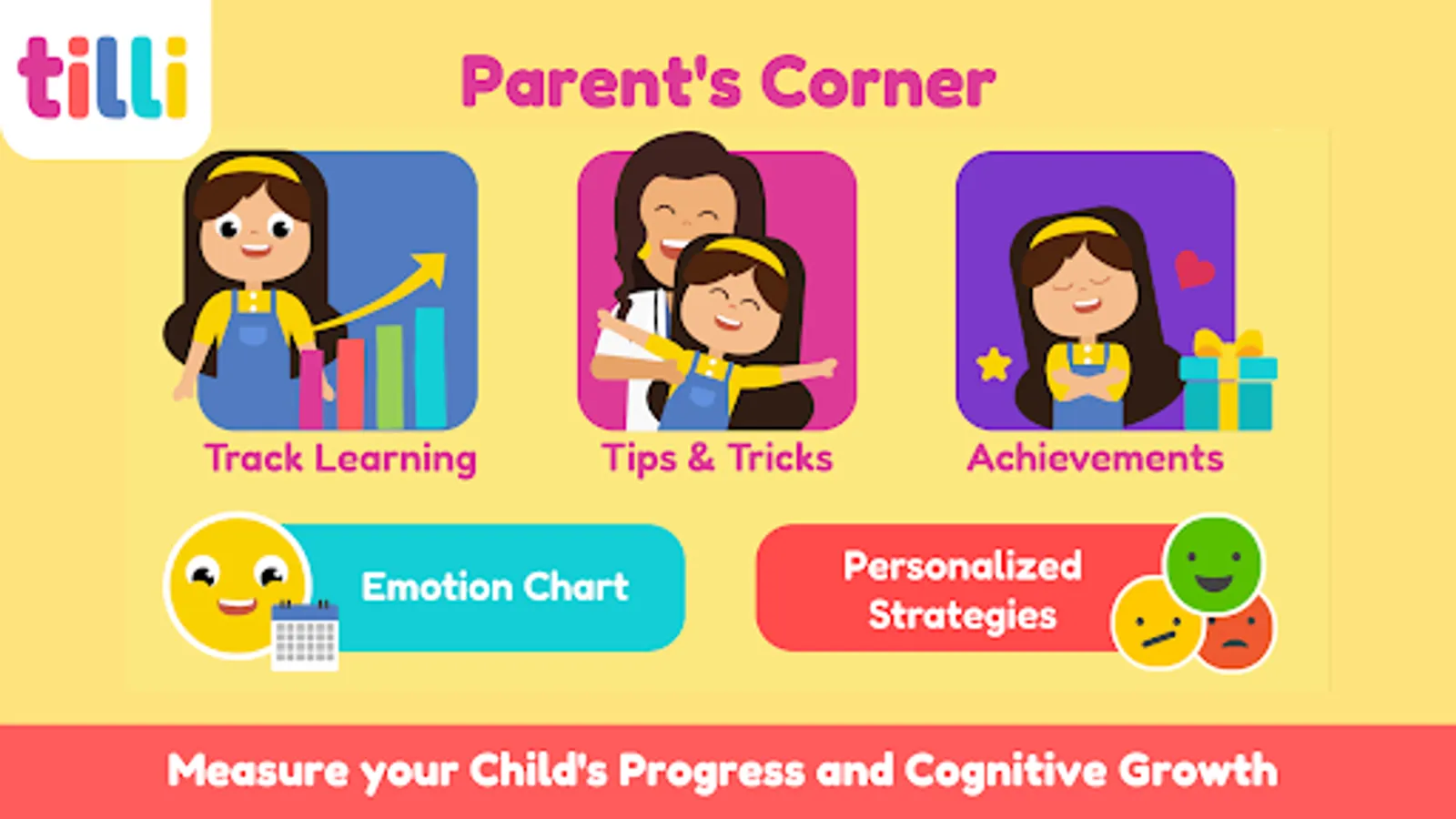 tilli

Parent's Corner

Track Learning

Tips & Tricks

Achievements

Emotion Chart

Personalized Strategies

Measure your Child's Progress and Cognitive Growth